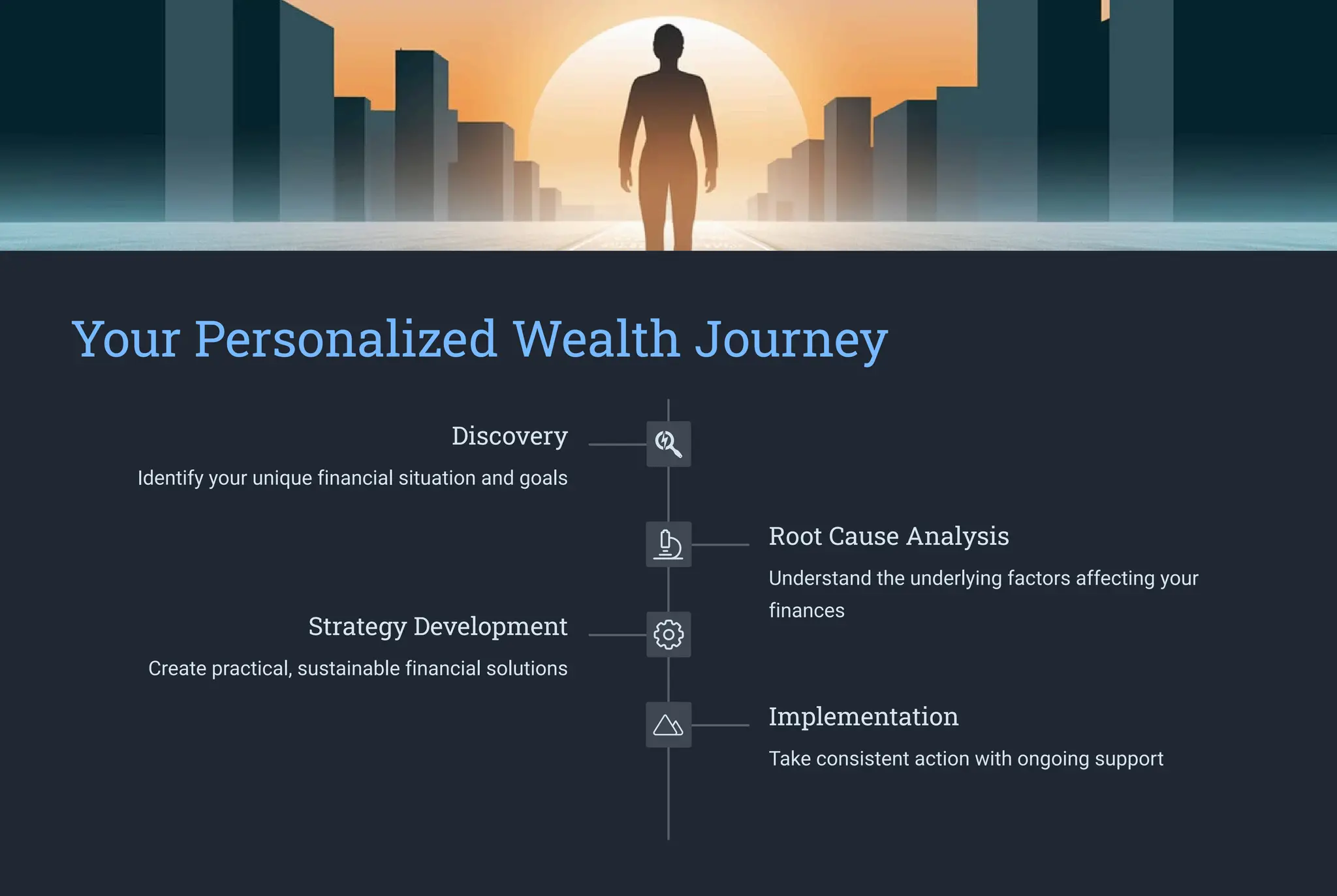 Your Personalized Wealth Journey

Discovery

Identify your unique financial situation and goals

Root Cause Analysis

Understand the underlying factors affecting your finances

Strategy Development

Create practical, sustainable financial solutions

Implementation

Take consistent action with ongoing support